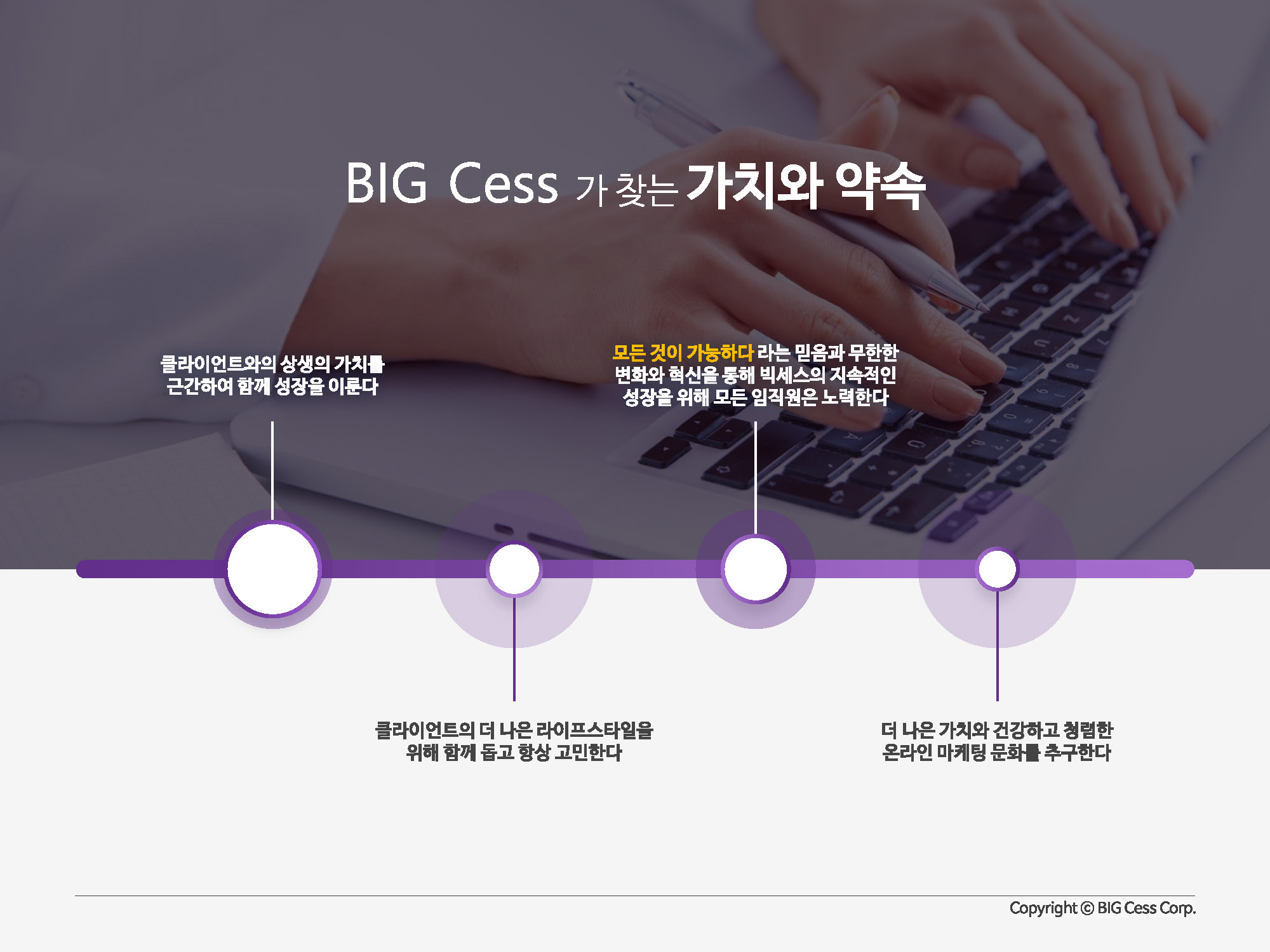 BIG Cess 가 찾는 가치와 약속

클라이언트와의 상생의 가치를 근간하여 함께 성장을 이룬다

모든 것이 가능하다 라는 믿음과 무한한 변화와 혁신을 통해 빅세스의 지속적인 성장을 위해 모든 임직원은 노력한다

클라이언트의 더 나은 라이프스타일을 위해 함께 돕고 항상 고민한다

더 나은 가치와 건강하고 청렴한 온라인 마케팅 문화를 추구한다

Copyright © BIG Cess Corp.